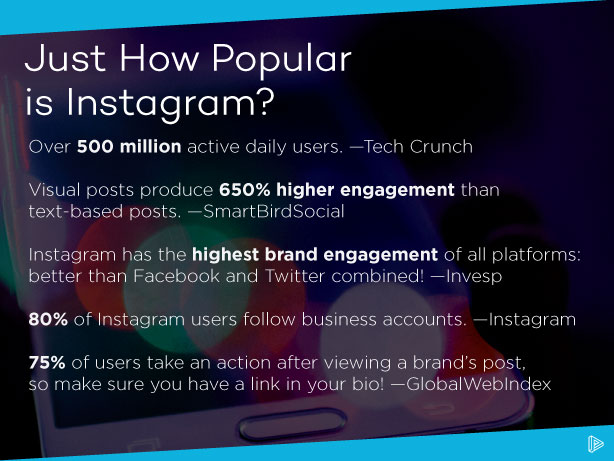 Just How Popular is Instagram?

Over 500 million active daily users. —Tech Crunch

Visual posts produce 650% higher engagement than text-based posts. —SmartBirdSocial

Instagram has the highest brand engagement of all platforms: better than Facebook and Twitter combined! —Invesp

80% of Instagram users follow business accounts. —Instagram

75% of users take an action after viewing a brand's post, so make sure you have a link in your bio! —GlobalWebIndex